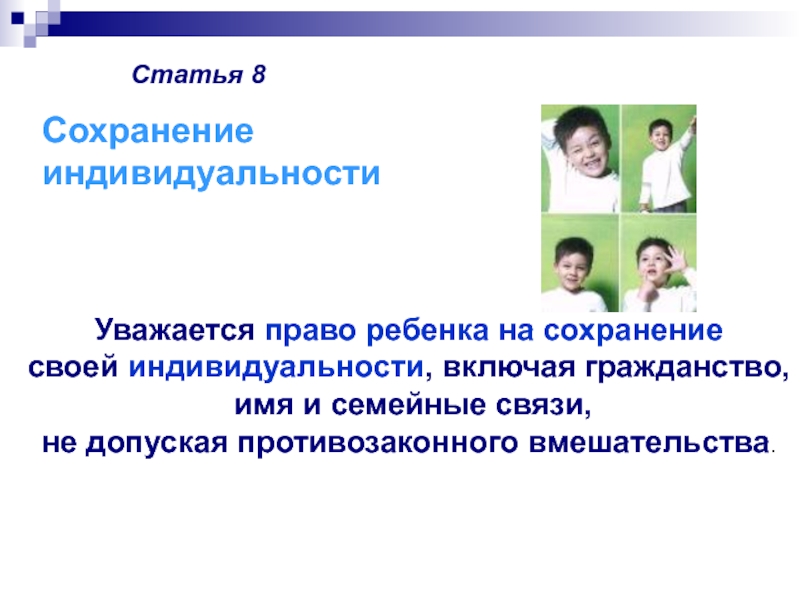 Статья 8

Сохранение индивидуальности

Уважается право ребенка на сохранение своей индивидуальности, включая гражданство, имя и семейные связи, не допуская противозаконного вмешательства.